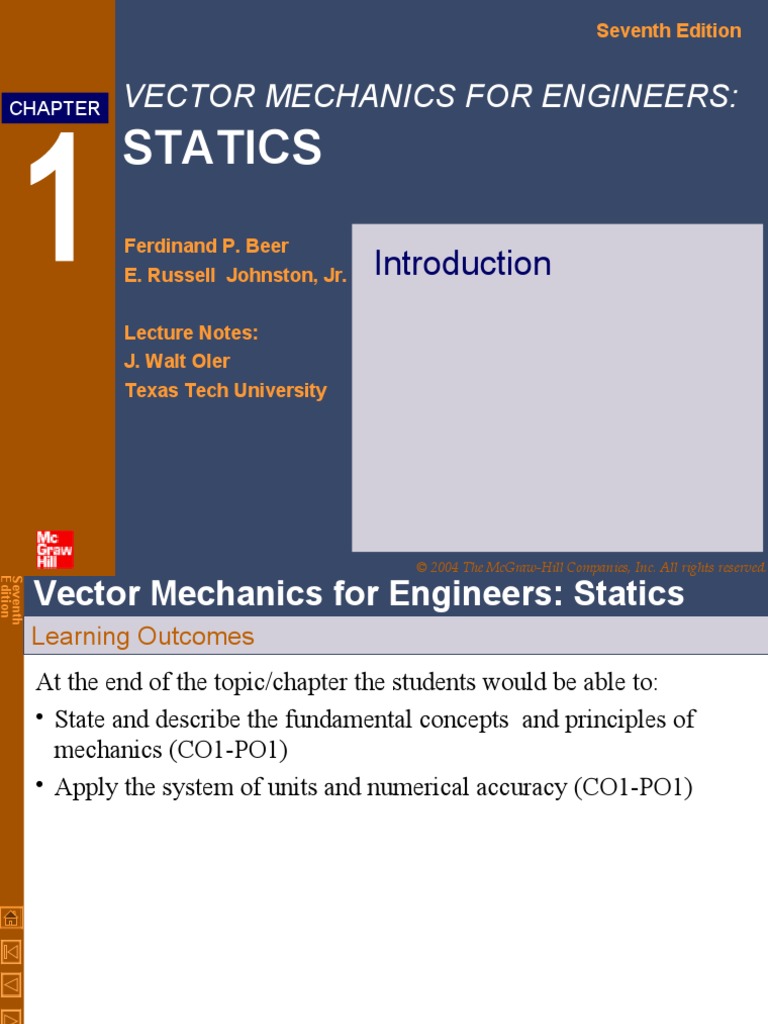 Seventh Edition

CHAPTER

1

VECTOR MECHANICS FOR ENGINEERS:

STATICS

Ferdinand P. Beer
E. Russell Johnston, Jr.

Lecture Notes:
J. Walt Oler
Texas Tech University

Introduction

Mc Graw Hill

© 2004 The McGraw-Hill Companies, Inc. All rights reserved.

Seventh Edition

Vector Mechanics for Engineers: Statics

Learning Outcomes

At the end of the topic/chapter the students would be able to:

• State and describe the fundamental concepts and principles of mechanics (CO1-PO1)

• Apply the system of units and numerical accuracy (CO1-PO1)